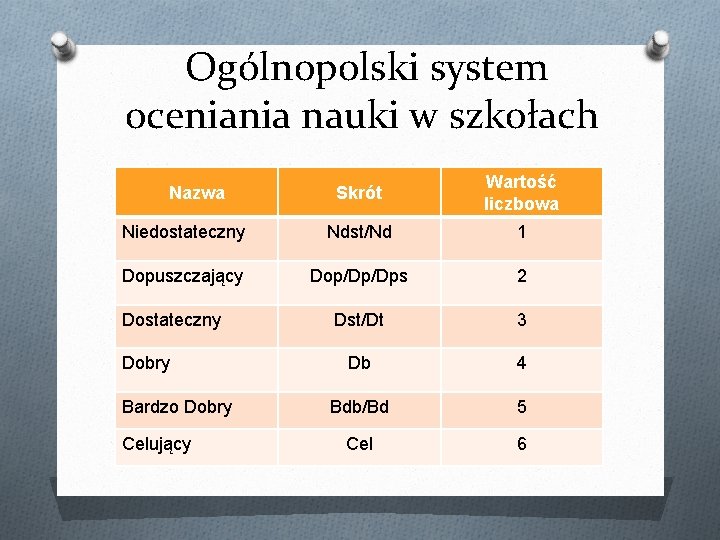 Ogólnopolski system oceniania nauki w szkołach

| Nazwa | Skrót | Wartość liczbowa |
|---|---|---|
| Niedostateczny | Ndst/Nd | 1 |
| Dopuszczający | Dop/Dp/Dps | 2 |
| Dostateczny | Dst/Dt | 3 |
| Dobry | Db | 4 |
| Bardzo Dobry | Bdb/Bd | 5 |
| Celujący | Cel | 6 |